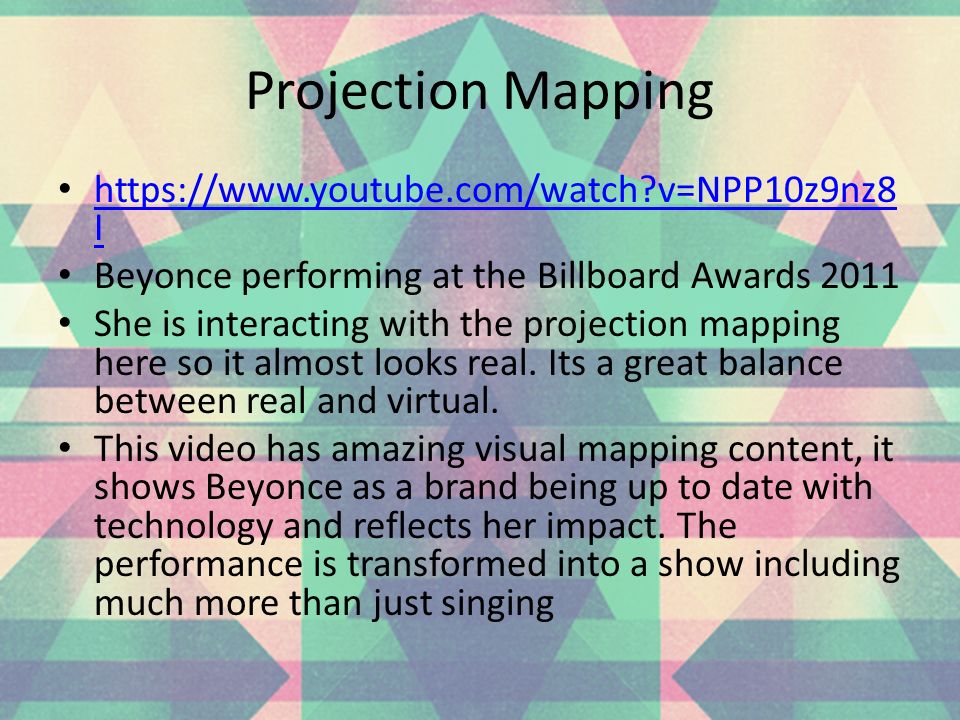 Projection Mapping

• https://www.youtube.com/watch?v=NPP10z9nz8I
• Beyonce performing at the Billboard Awards 2011
• She is interacting with the projection mapping here so it almost looks real. Its a great balance between real and virtual.
• This video has amazing visual mapping content, it shows Beyonce as a brand being up to date with technology and reflects her impact. The performance is transformed into a show including much more than just singing